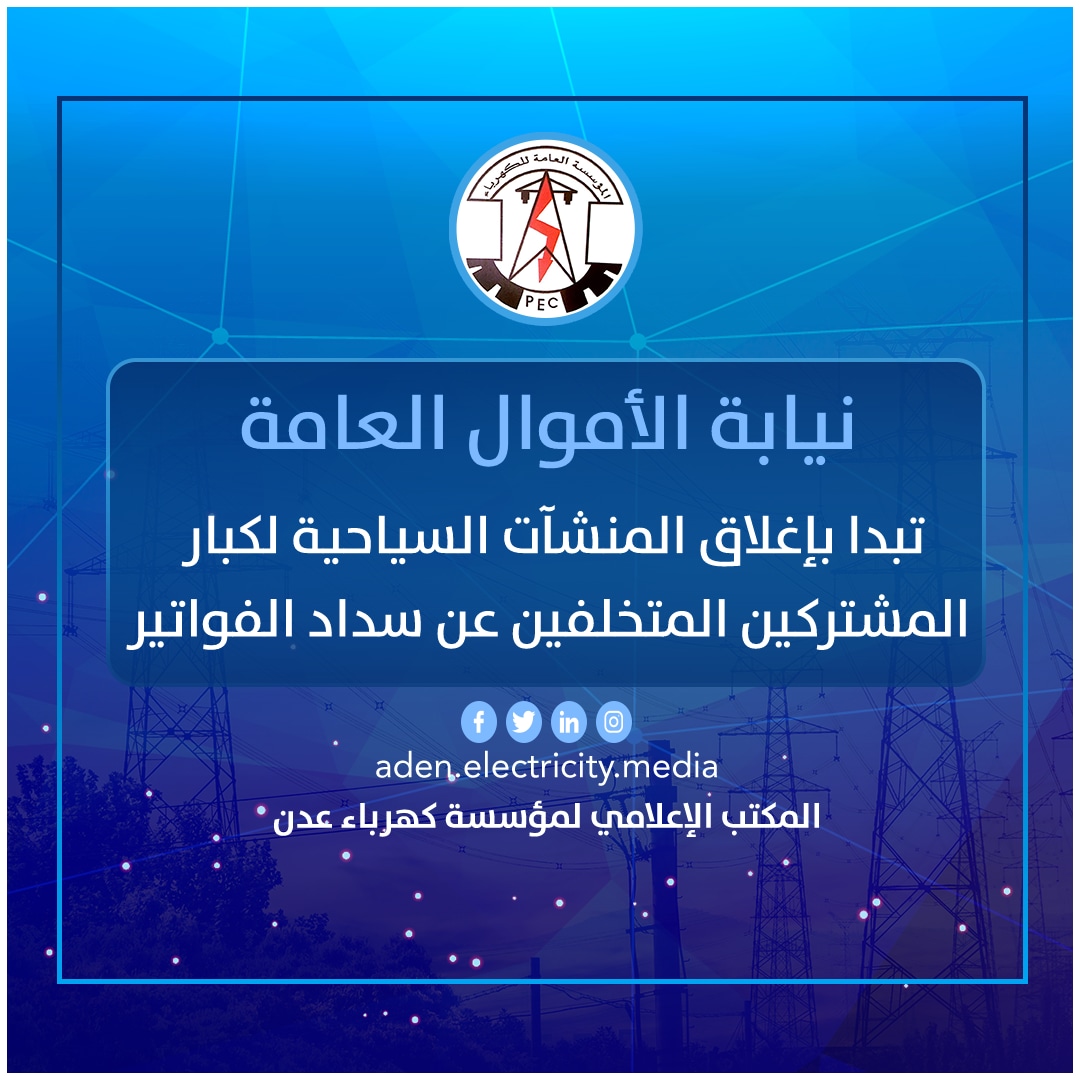 المؤسسة العامة للكهرباء
PEC

نيابة الأموال العامة

تبدا بإغلاق المنشآت السياحية لكبار المشتركين المتخلفين عن سداد الفواتير

aden.electricity.media
المكتب الإعلامي لمؤسسة كهرباء عدن